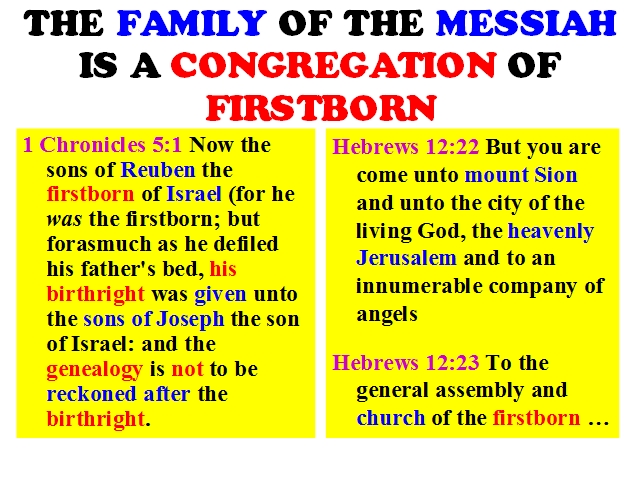 THE FAMILY OF THE MESSIAH IS A CONGREGATION OF FIRSTBORN

1 Chronicles 5:1 Now the sons of Reuben the firstborn of Israel (for he was the firstborn; but forasmuch as he defiled his father's bed, his birthright was given unto the sons of Joseph the son of Israel: and the genealogy is not to be reckoned after the birthright.

Hebrews 12:22 But you are come unto mount Sion and unto the city of the living God, the heavenly Jerusalem and to an innumerable company of angels

Hebrews 12:23 To the general assembly and church of the firstborn …